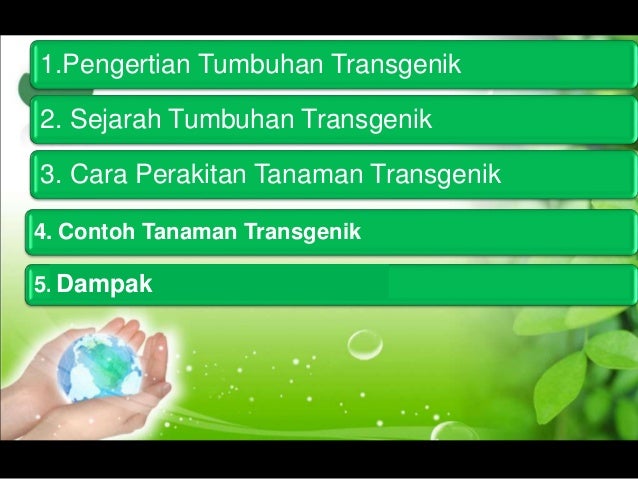 1.Pengertian Tumbuhan Transgenik

2. Sejarah Tumbuhan Transgenik

3. Cara Perakitan Tanaman Transgenik

4. Contoh Tanaman Transgenik

5. Dampak